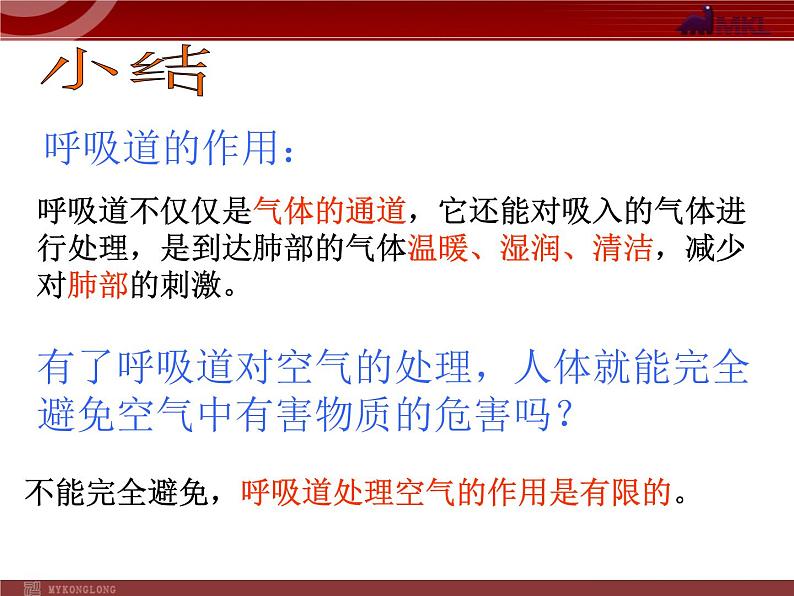 MKL

小结

呼吸道的作用：

呼吸道不仅仅是气体的通道，它还能对吸入的气体进行处理，是到达肺部的气体温暖、湿润、清洁，减少对肺部的刺激。

有了呼吸道对空气的处理，人体就能完全避免空气中有害物质的危害吗？

不能完全避免，呼吸道处理空气的作用是有限的。

MYKONGLONG